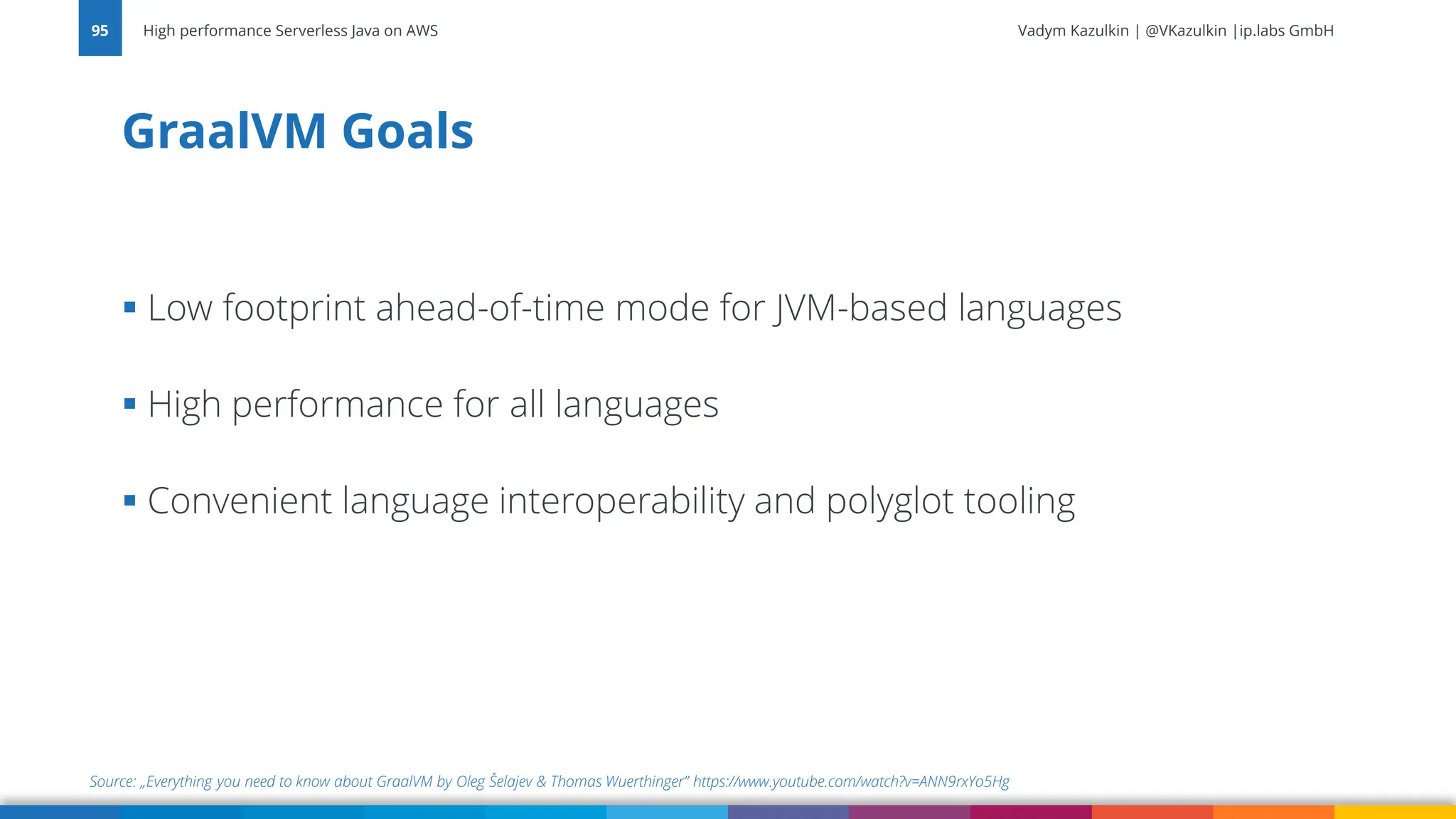 95 High performance Serverless Java on AWS

Vadym Kazulkin | @VKazulkin |ip.labs GmbH

GraalVM Goals

▪ Low footprint ahead-of-time mode for JVM-based languages

▪ High performance for all languages

▪ Convenient language interoperability and polyglot tooling

Source: „Everything you need to know about GraalVM by Oleg Šelajev & Thomas Wuerthinger" https://www.youtube.com/watch?v=ANN9rxYo5Hg